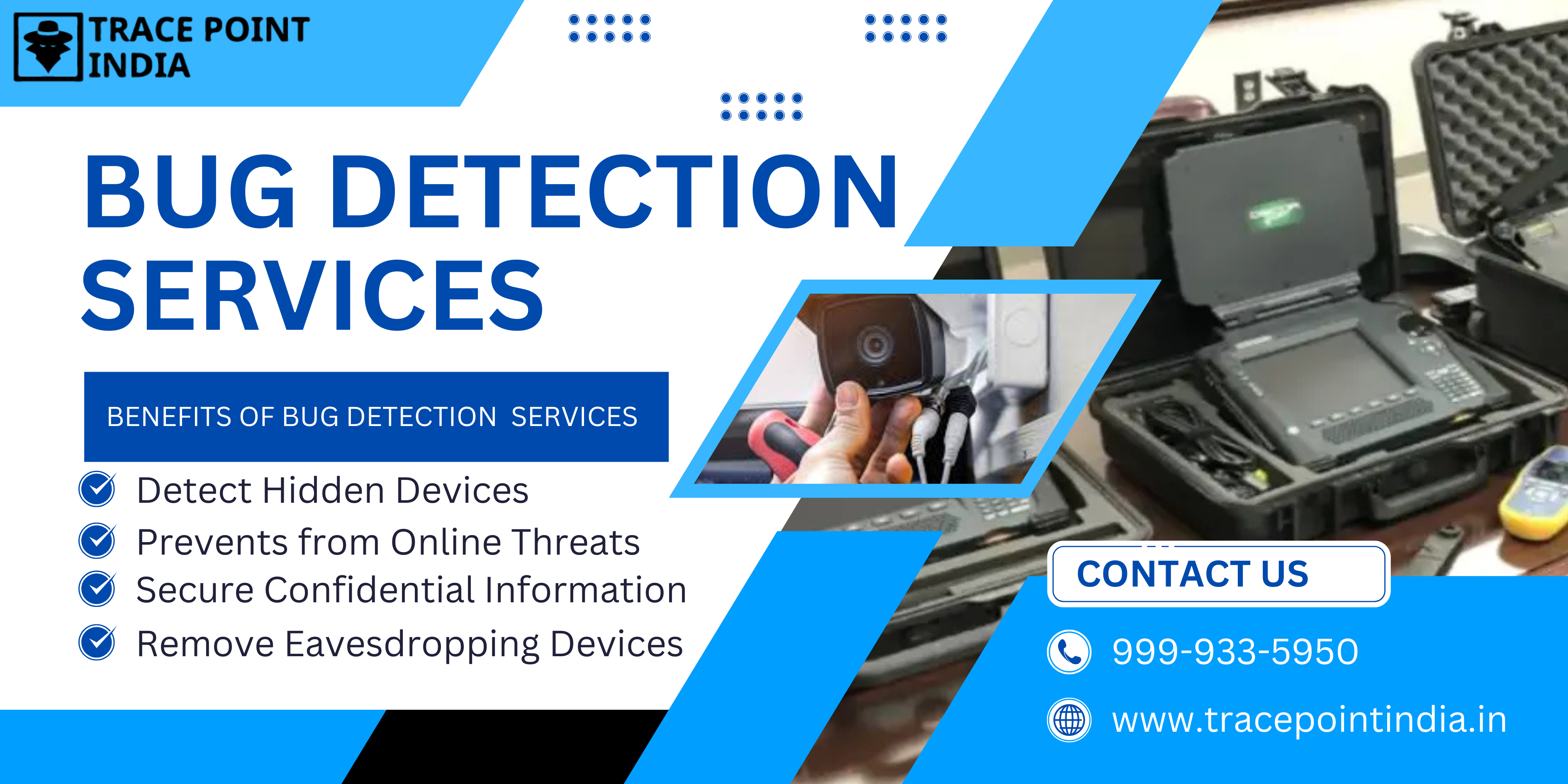 TRACE POINT INDIA

BUG DETECTION SERVICES

BENEFITS OF BUG DETECTION SERVICES

Detect Hidden Devices
Prevents from Online Threats
Secure Confidential Information
Remove Eavesdropping Devices

CONTACT US

999-933-5950

www.tracepointindia.in